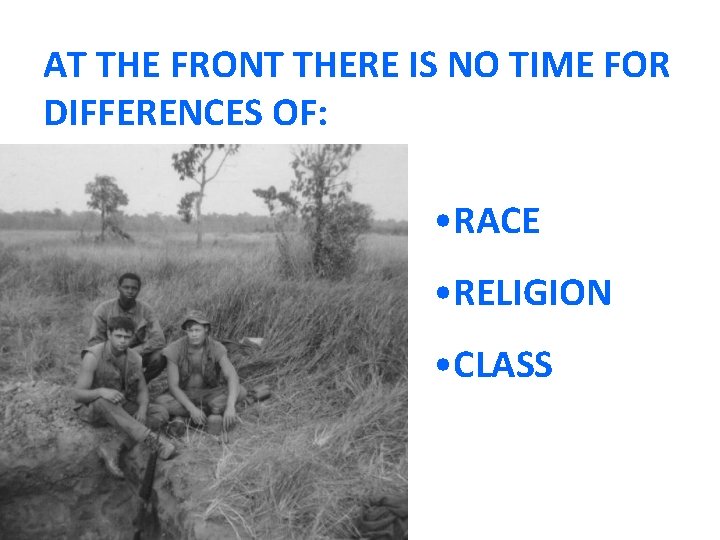 AT THE FRONT THERE IS NO TIME FOR DIFFERENCES OF:

•RACE

•RELIGION

•CLASS